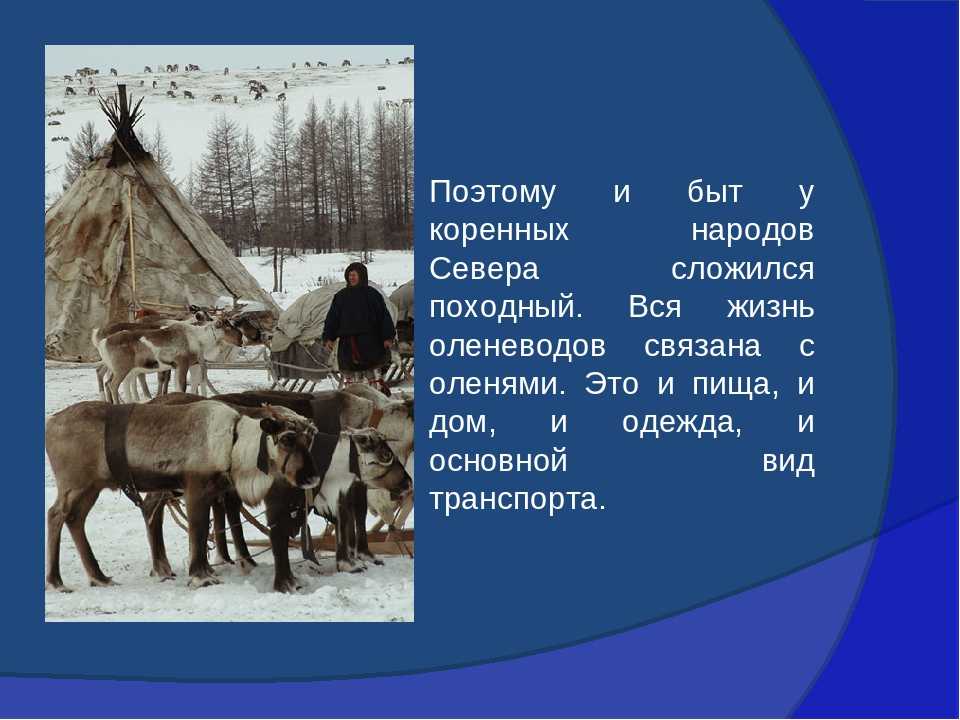 Поэтому и быт у коренных народов Севера сложился походный. Вся жизнь оленеводов связана с оленями. Это и пища, и дом, и одежда, и основной вид транспорта.